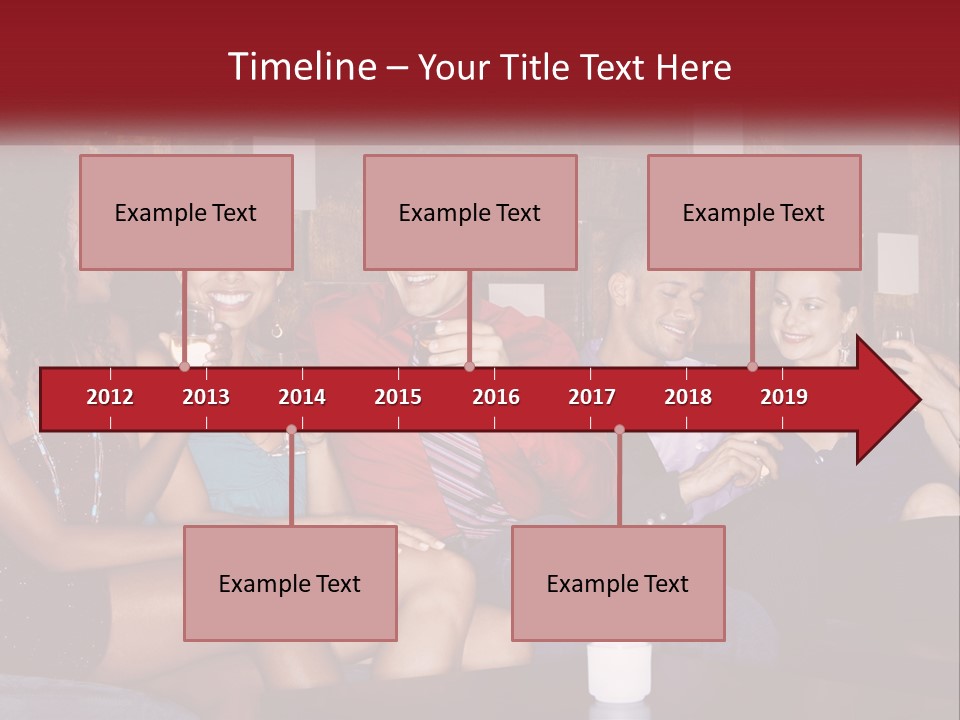 Timeline – Your Title Text Here

Example Text

Example Text

Example Text

2012 2013 2014 2015 2016 2017 2018 2019

Example Text

Example Text